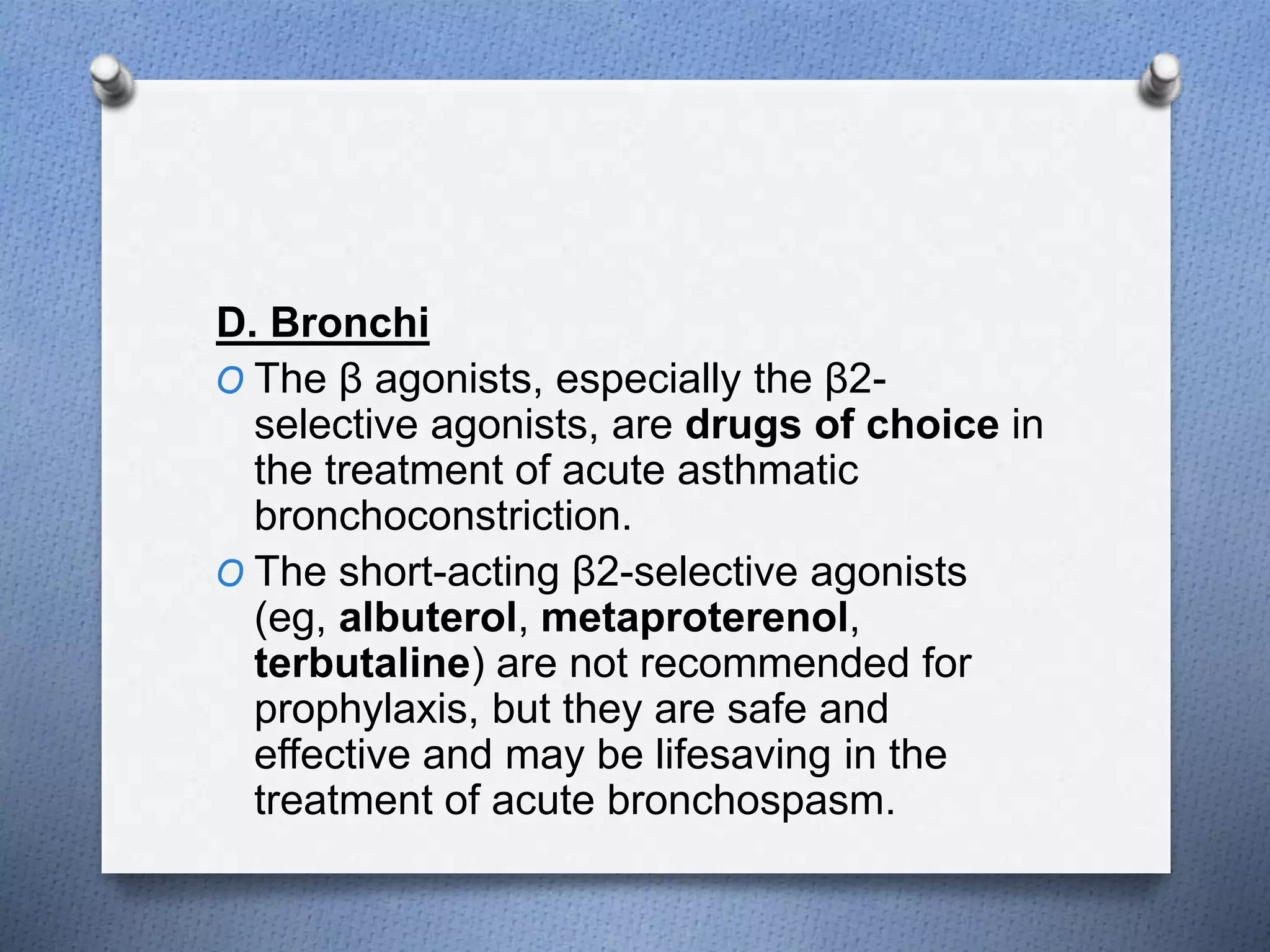 D. Bronchi

O The β agonists, especially the β2-selective agonists, are drugs of choice in the treatment of acute asthmatic bronchoconstriction.

O The short-acting β2-selective agonists (eg, albuterol, metaproterenol, terbutaline) are not recommended for prophylaxis, but they are safe and effective and may be lifesaving in the treatment of acute bronchospasm.